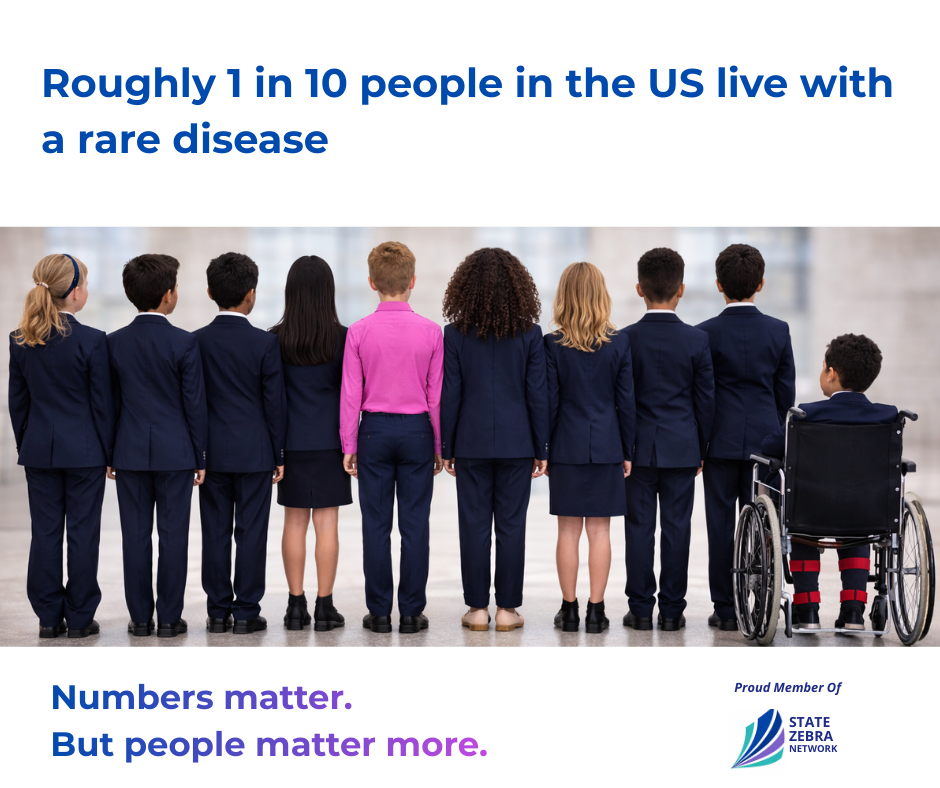 Roughly 1 in 10 people in the US live with a rare disease

Numbers matter.
But people matter more.

Proud Member Of

STATE ZEBRA NETWORK